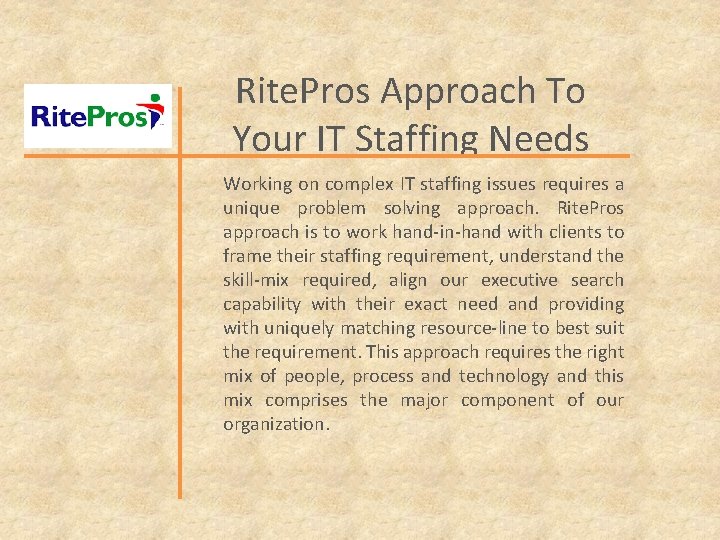 RitePros

RitePros Approach To Your IT Staffing Needs

Working on complex IT staffing issues requires a unique problem solving approach. RitePros approach is to work hand-in-hand with clients to frame their staffing requirement, understand the skill-mix required, align our executive search capability with their exact need and providing with uniquely matching resource-line to best suit the requirement. This approach requires the right mix of people, process and technology and this mix comprises the major component of our organization.